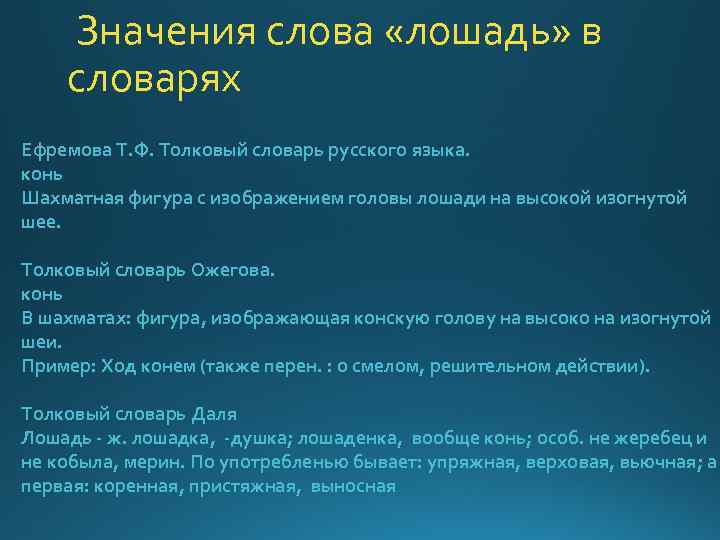 Значения слова «лошадь» в словарях

Ефремова Т.Ф. Толковый словарь русского языка.
конь
Шахматная фигура с изображением головы лошади на высокой изогнутой шее.

Толковый словарь Ожегова.
конь
В шахматах: фигура, изображающая конскую голову на высоко на изогнутой шеи.
Пример: Ход конем (также перен. : о смелом, решительном действии).

Толковый словарь Даля
Лошадь - ж. лошадка, -душка; лошаденка, вообще конь; особ. не жеребец и не кобыла, мерин. По употребленью бывает: упряжная, верховая, вьючная; а первая: коренная, пристяжная, выносная